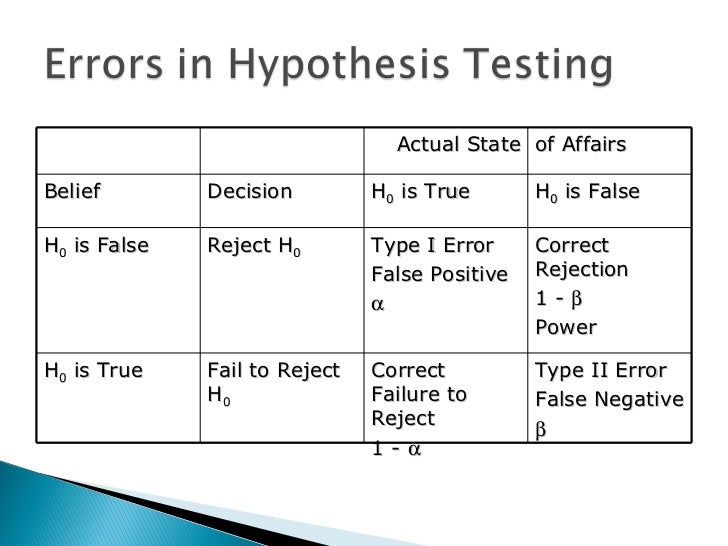 Errors in Hypothesis Testing

| | | Actual State | of Affairs |
|---|---|---|---|
| Belief | Decision | $H_0$ is True | $H_0$ is False |
| $H_0$ is False | Reject $H_0$ | Type I Error False Positive $\alpha$ | Correct Rejection $1 - \beta$ Power |
| $H_0$ is True | Fail to Reject $H_0$ | Correct Failure to Reject $1 - \alpha$ | Type II Error False Negative $\beta$ |